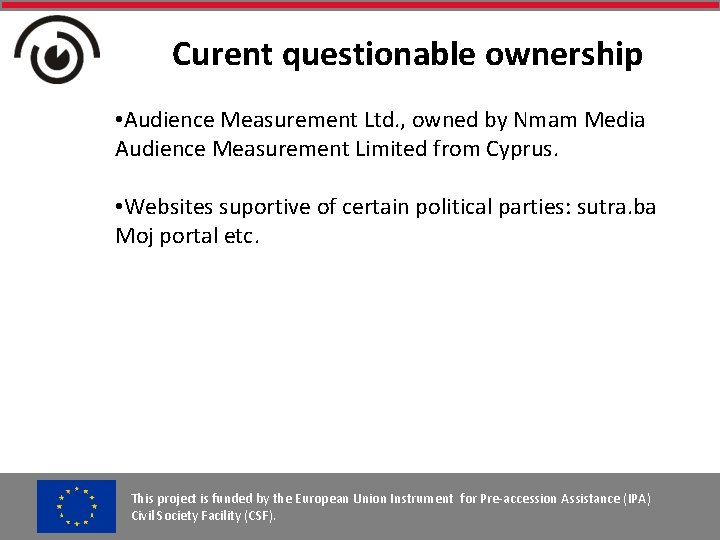 Curent questionable ownership

•Audience Measurement Ltd., owned by Nmam Media Audience Measurement Limited from Cyprus.

•Websites suportive of certain political parties: sutra.ba Moj portal etc.

This project is funded by the European Union Instrument for Pre-accession Assistance (IPA) Civil Society Facility (CSF).